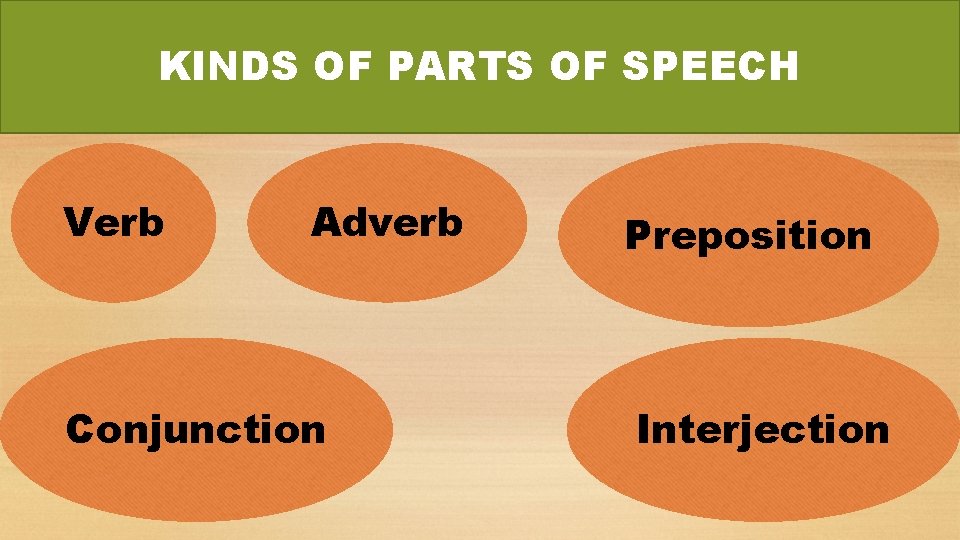 KINDS OF PARTS OF SPEECH

Verb

Adverb

Preposition

Conjunction

Interjection